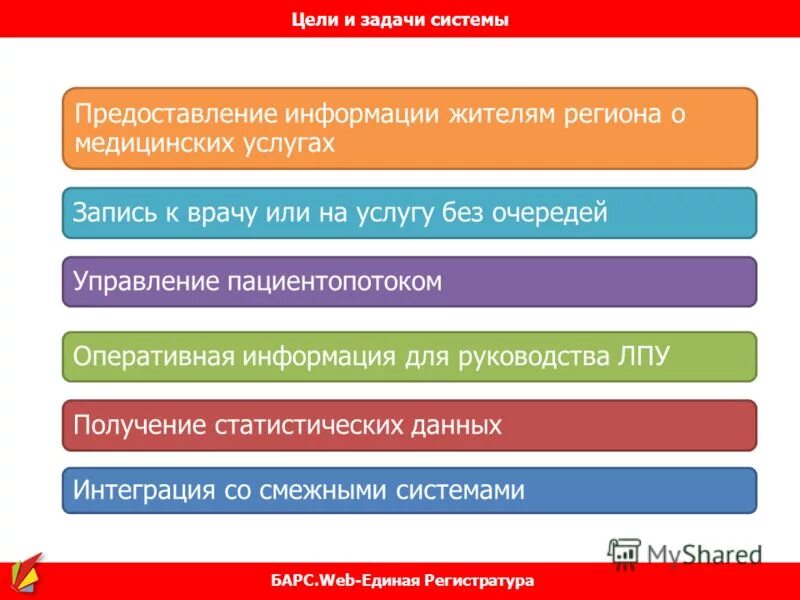 Цели и задачи системы

Предоставление информации жителям региона о медицинских услугах

Запись к врачу или на услугу без очередей

Управление пациентопотоком

Оперативная информация для руководства ЛПУ

Получение статистических данных

Интеграция со смежными системами

MyShared

БАРС.Web-Единая Регистратура